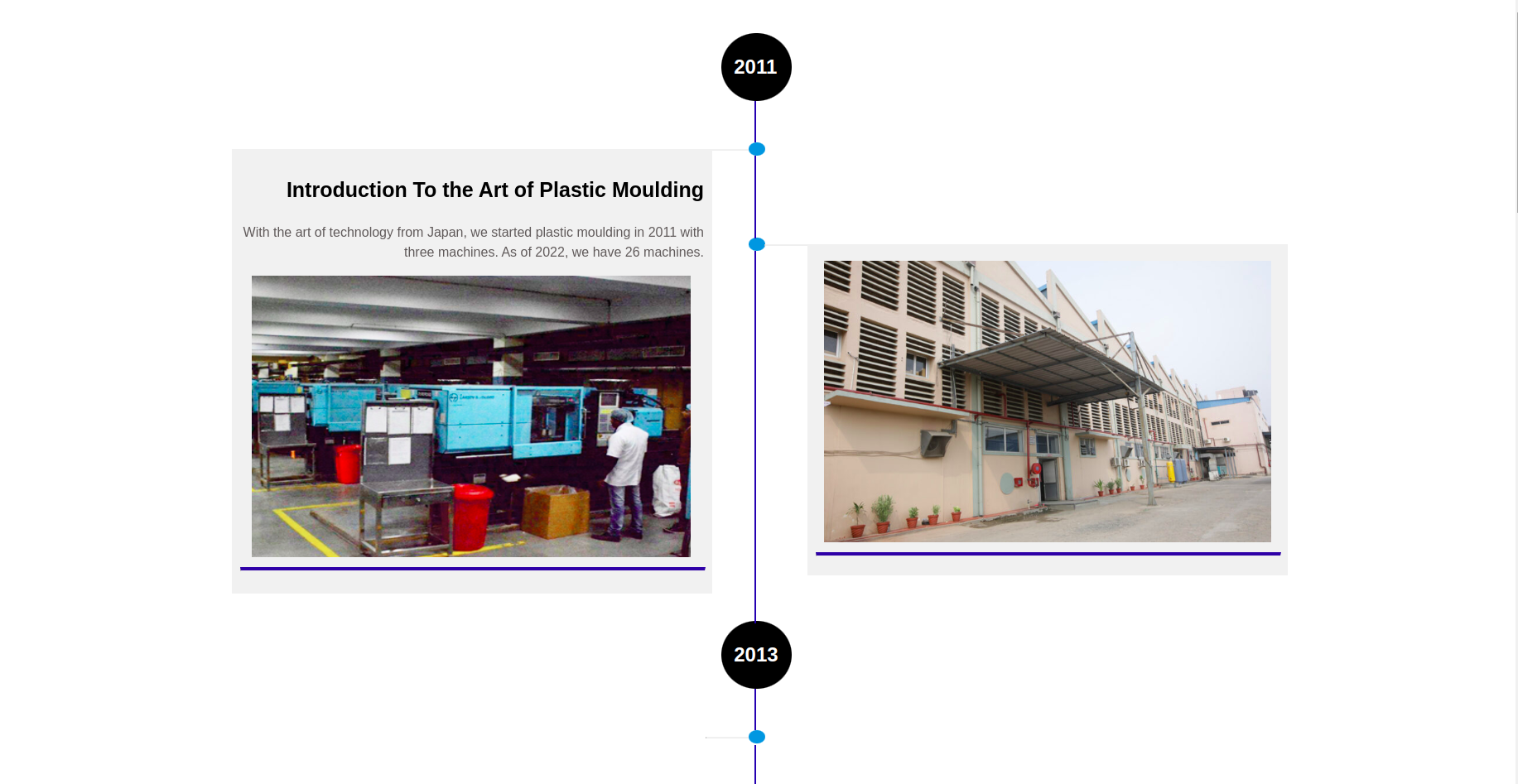 2011

Introduction To the Art of Plastic Moulding

With the art of technology from Japan, we started plastic moulding in 2011 with three machines. As of 2022, we have 26 machines.

2013